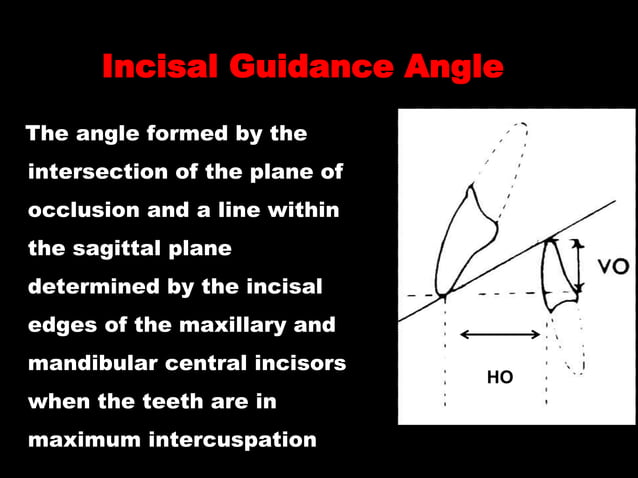 Incisal Guidance Angle

The angle formed by the intersection of the plane of occlusion and a line within the sagittal plane determined by the incisal edges of the maxillary and mandibular central incisors when the teeth are in maximum intercuspation

VO

HO